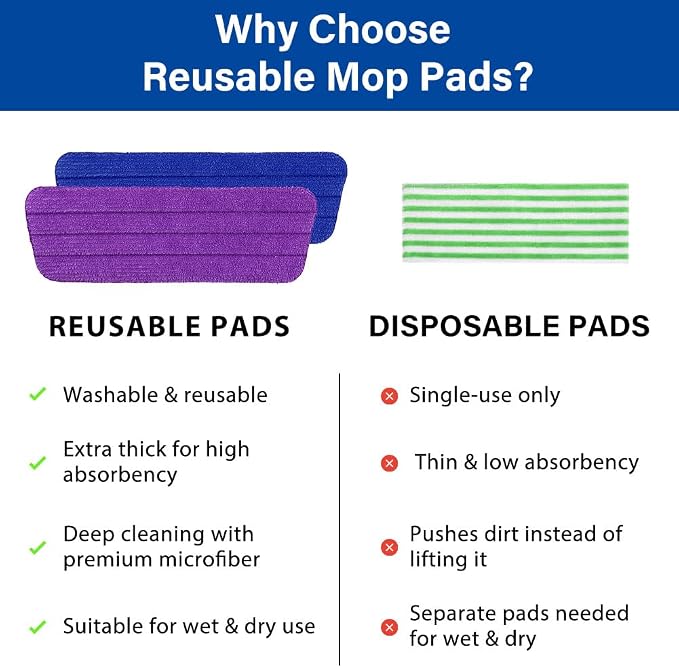 Why Choose Reusable Mop Pads?

REUSABLE PADS

Washable & reusable

Extra thick for high absorbency

Deep cleaning with premium microfiber

Suitable for wet & dry use

DISPOSABLE PADS

Single-use only

Thin & low absorbency

Pushes dirt instead of lifting it

Separate pads needed for wet & dry